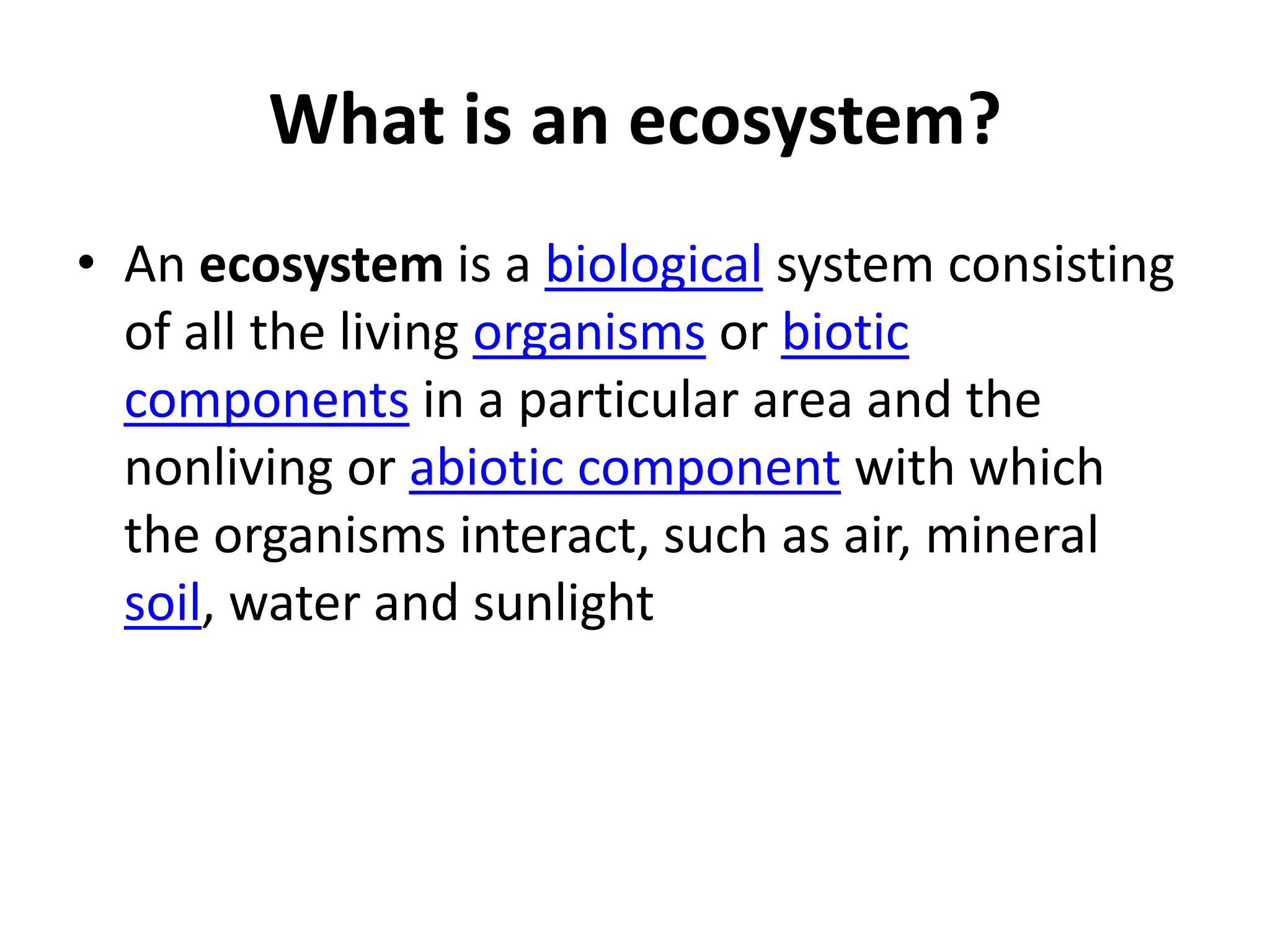 What is an ecosystem?

• An ecosystem is a biological system consisting of all the living organisms or biotic components in a particular area and the nonliving or abiotic component with which the organisms interact, such as air, mineral soil, water and sunlight